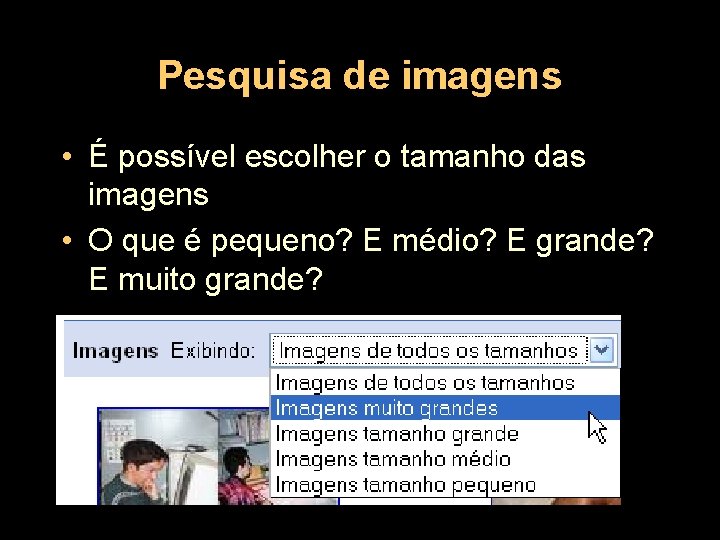 Pesquisa de imagens

• É possível escolher o tamanho das imagens

• O que é pequeno? E médio? E grande? E muito grande?

Imagens Exibindo: Imagens de todos os tamanhos

Imagens de todos os tamanhos
Imagens muito grandes
Imagens tamanho grande
Imagens tamanho médio
Imagens tamanho pequeno